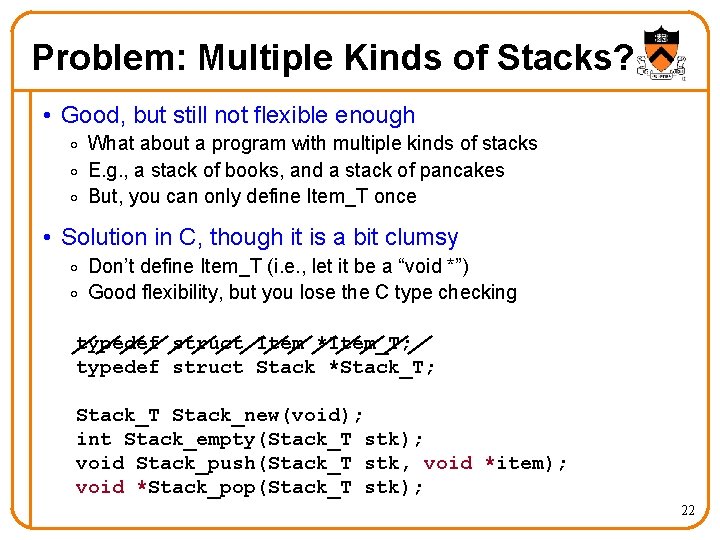 Problem: Multiple Kinds of Stacks?

• Good, but still not flexible enough
  ◦ What about a program with multiple kinds of stacks
  ◦ E.g., a stack of books, and a stack of pancakes
  ◦ But, you can only define Item_T once

• Solution in C, though it is a bit clumsy
  ◦ Don't define Item_T (i.e., let it be a "void *")
  ◦ Good flexibility, but you lose the C type checking

typedef struct Item *Item_T;
typedef struct Stack *Stack_T;

Stack_T Stack_new(void);
int Stack_empty(Stack_T stk);
void Stack_push(Stack_T stk, void *item);
void *Stack_pop(Stack_T stk);

22